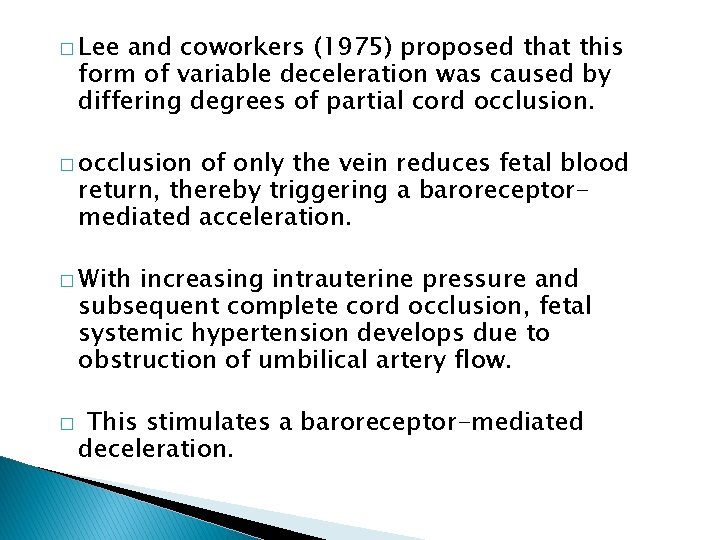 □ Lee and coworkers (1975) proposed that this form of variable deceleration was caused by differing degrees of partial cord occlusion.

□ occlusion of only the vein reduces fetal blood return, thereby triggering a baroreceptor-mediated acceleration.

□ With increasing intrauterine pressure and subsequent complete cord occlusion, fetal systemic hypertension develops due to obstruction of umbilical artery flow.

□ This stimulates a baroreceptor-mediated deceleration.